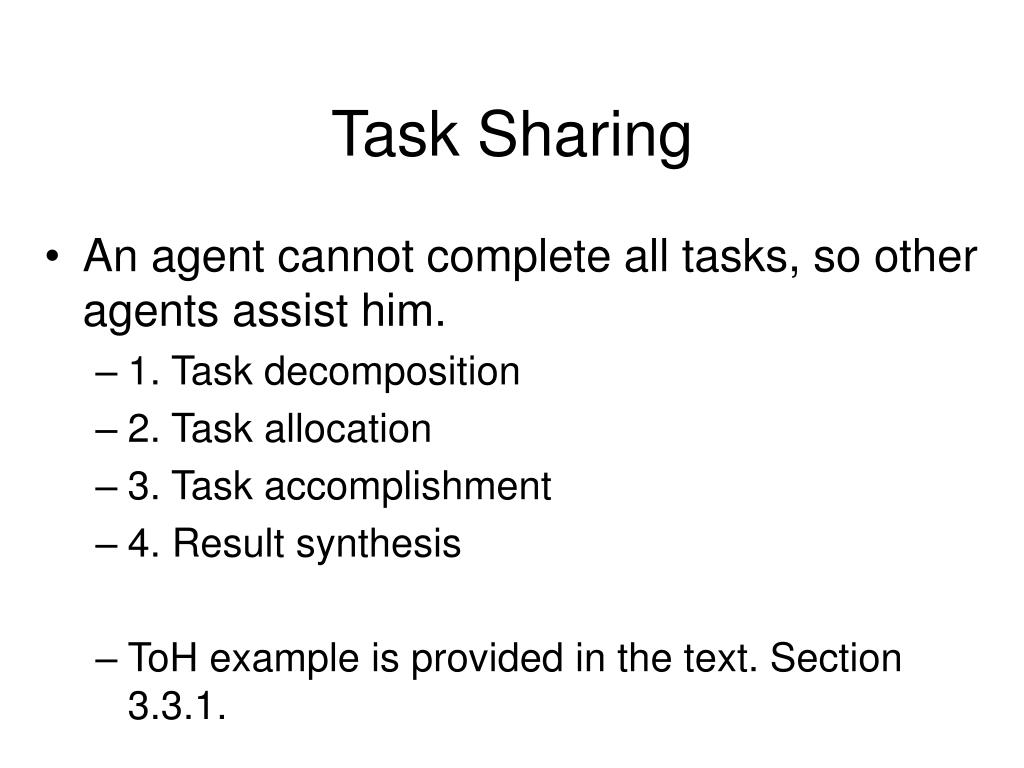 Task Sharing

• An agent cannot complete all tasks, so other agents assist him.
– 1. Task decomposition
– 2. Task allocation
– 3. Task accomplishment
– 4. Result synthesis

– ToH example is provided in the text. Section 3.3.1.